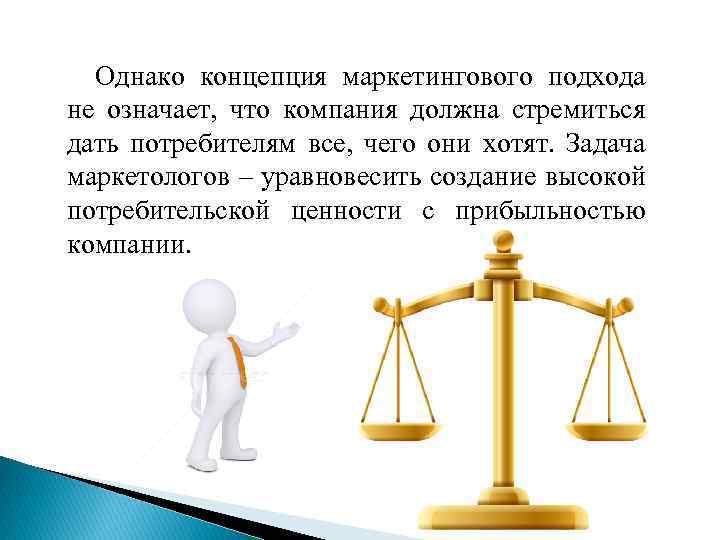 Однако концепция маркетингового подхода не означает, что компания должна стремиться дать потребителям все, чего они хотят. Задача маркетологов – уравновесить создание высокой потребительской ценности с прибыльностью компании.